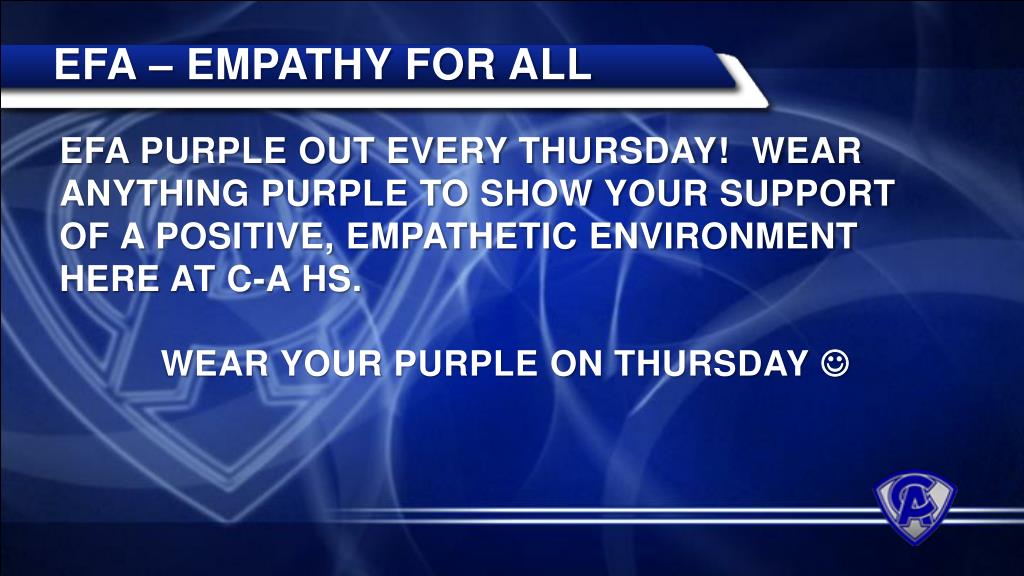 EFA – EMPATHY FOR ALL

EFA PURPLE OUT EVERY THURSDAY! WEAR ANYTHING PURPLE TO SHOW YOUR SUPPORT OF A POSITIVE, EMPATHETIC ENVIRONMENT HERE AT C-A HS.

WEAR YOUR PURPLE ON THURSDAY ☺

CA